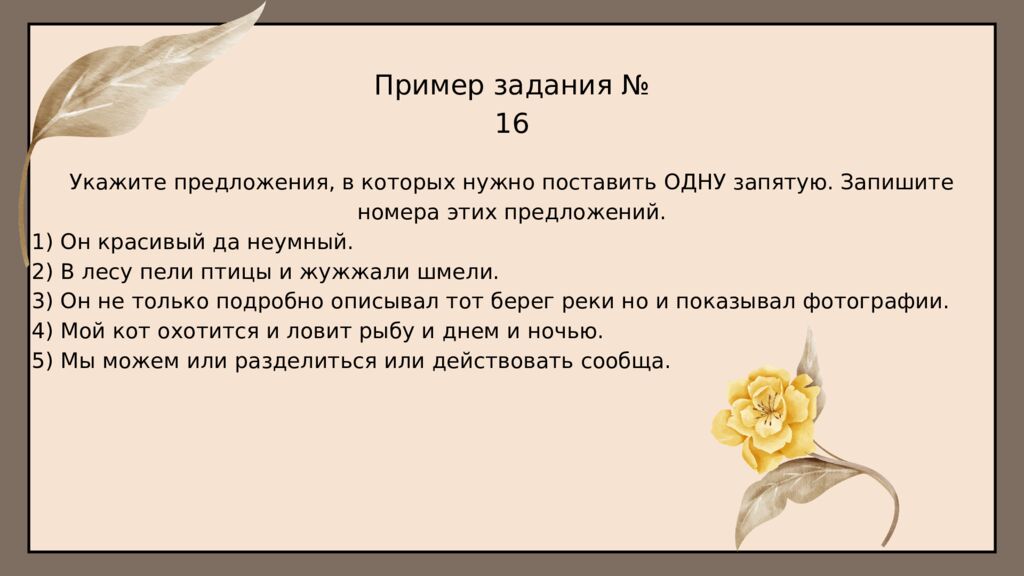 Пример задания №
16

Укажите предложения, в которых нужно поставить ОДНУ запятую. Запишите номера этих предложений.
1) Он красивый да неумный.
2) В лесу пели птицы и жужжали шмели.
3) Он не только подробно описывал тот берег реки но и показывал фотографии.
4) Мой кот охотится и ловит рыбу и днем и ночью.
5) Мы можем или разделиться или действовать сообща.